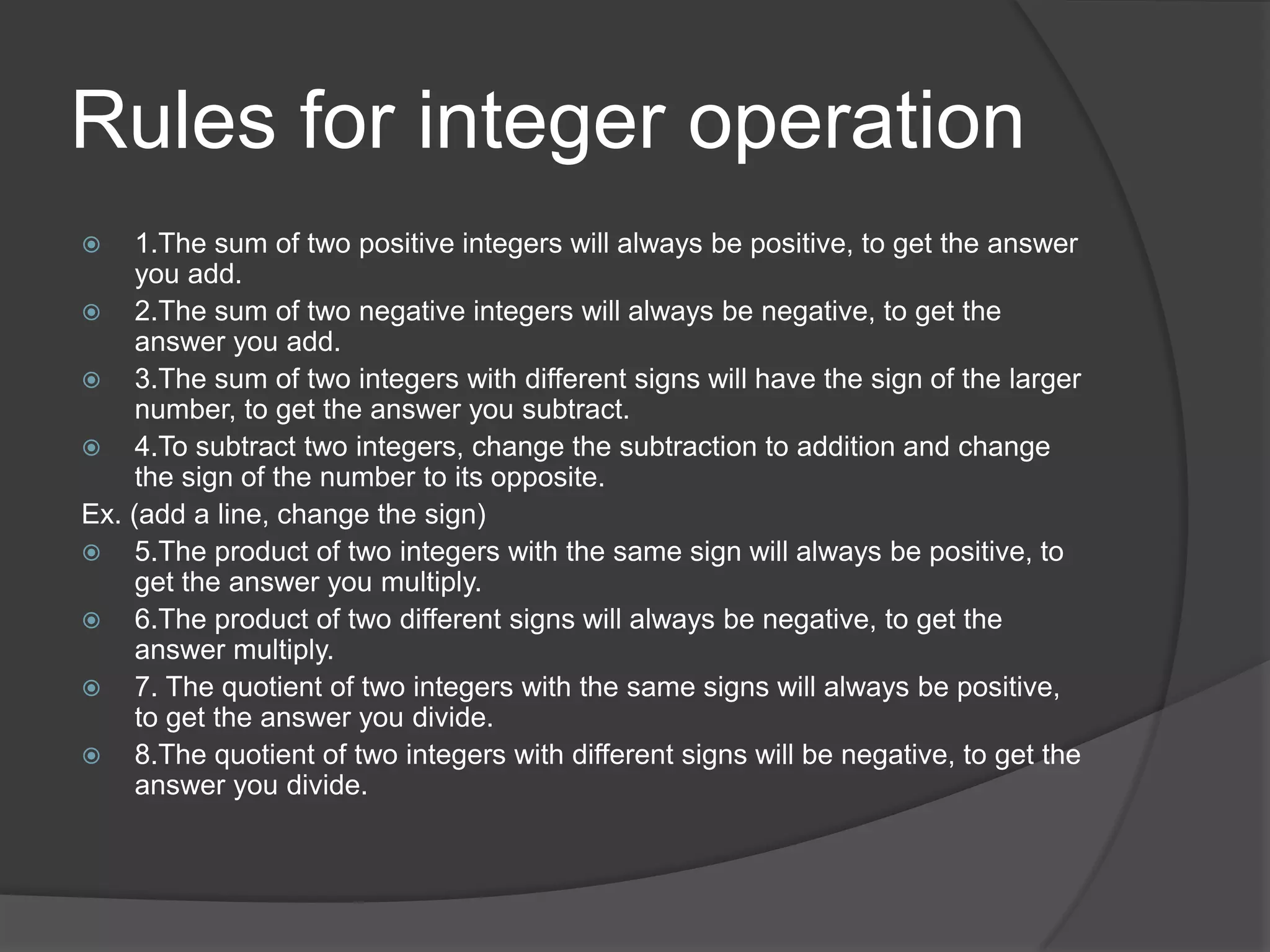 Rules for integer operation

1.The sum of two positive integers will always be positive, to get the answer you add.

2.The sum of two negative integers will always be negative, to get the answer you add.

3.The sum of two integers with different signs will have the sign of the larger number, to get the answer you subtract.

4.To subtract two integers, change the subtraction to addition and change the sign of the number to its opposite.

Ex. (add a line, change the sign)

5.The product of two integers with the same sign will always be positive, to get the answer you multiply.

6.The product of two different signs will always be negative, to get the answer multiply.

7. The quotient of two integers with the same signs will always be positive, to get the answer you divide.

8.The quotient of two integers with different signs will be negative, to get the answer you divide.